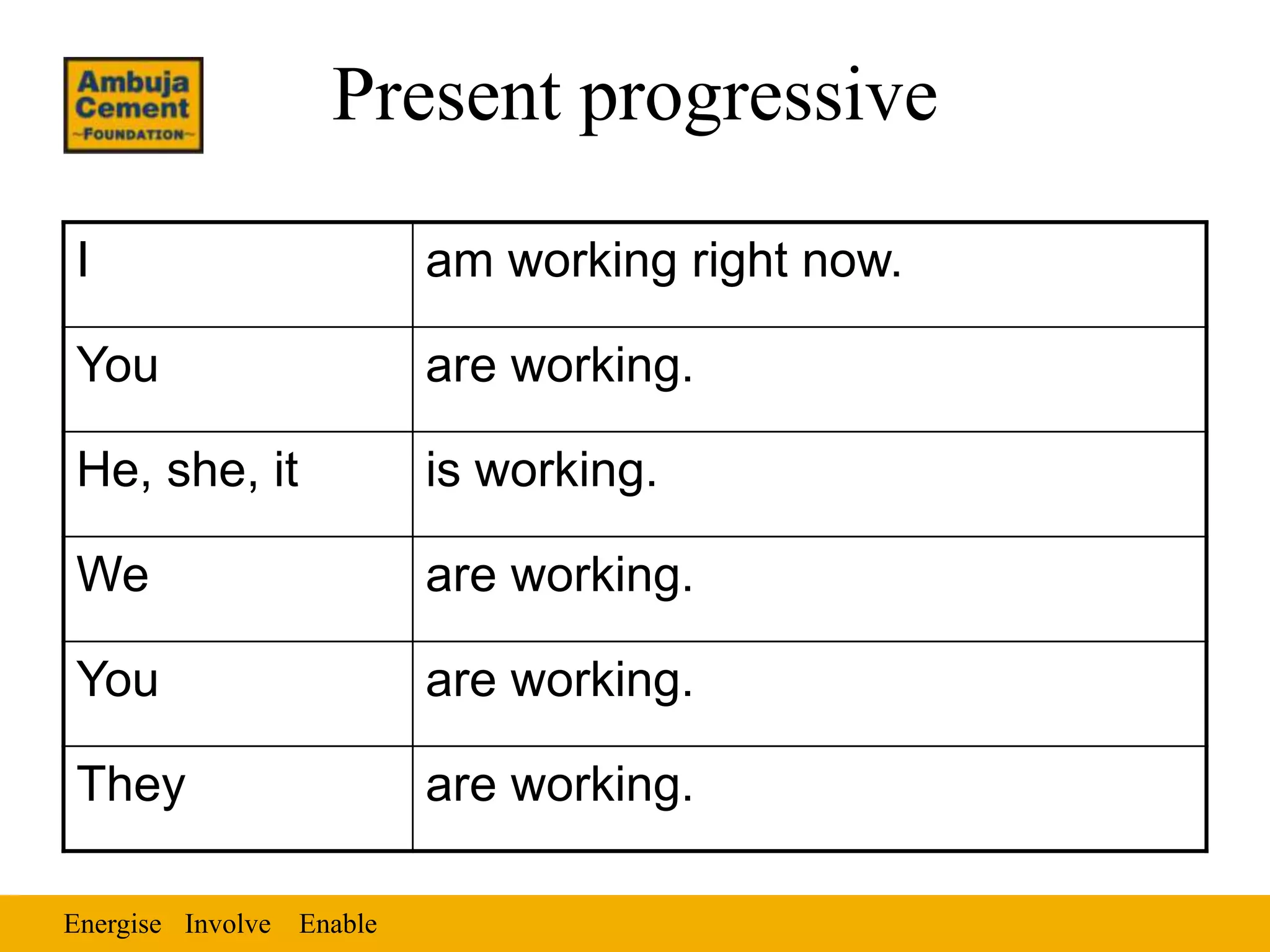 Ambuja Cement ~FOUNDATION~

Present progressive

| I | am working right now. |
|---|---|
| You | are working. |
| He, she, it | is working. |
| We | are working. |
| You | are working. |
| They | are working. |

Energise Involve Enable